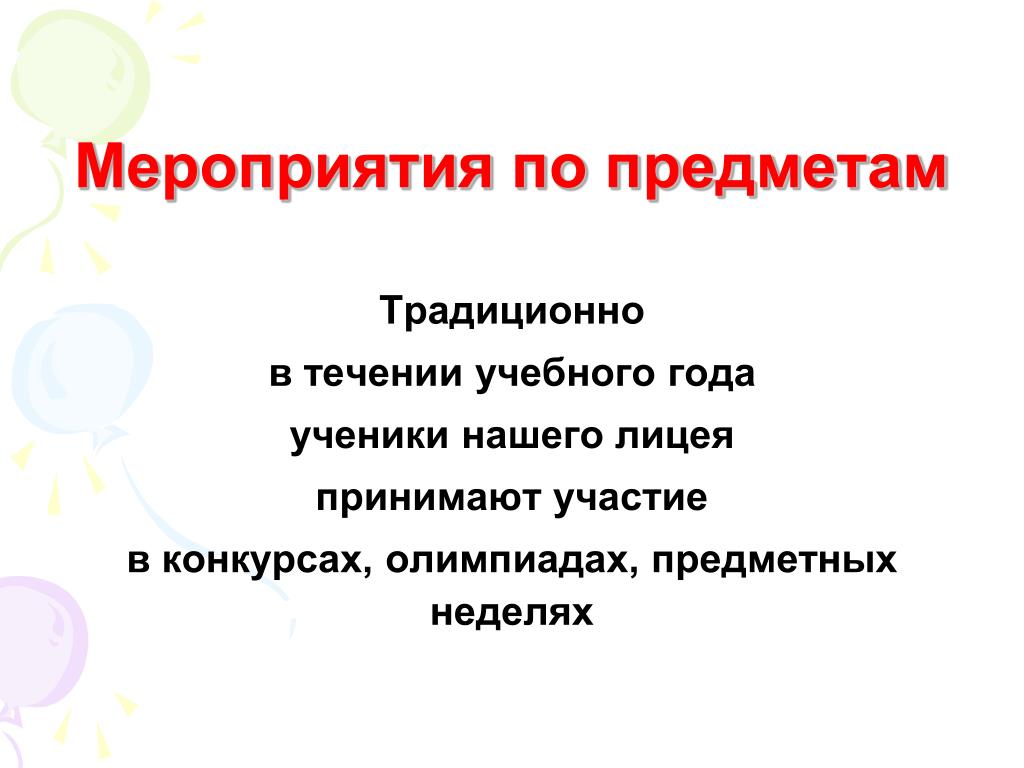 Мероприятия по предметам

Традиционно
в течении учебного года
ученики нашего лицея
принимают участие
в конкурсах, олимпиадах, предметных неделях